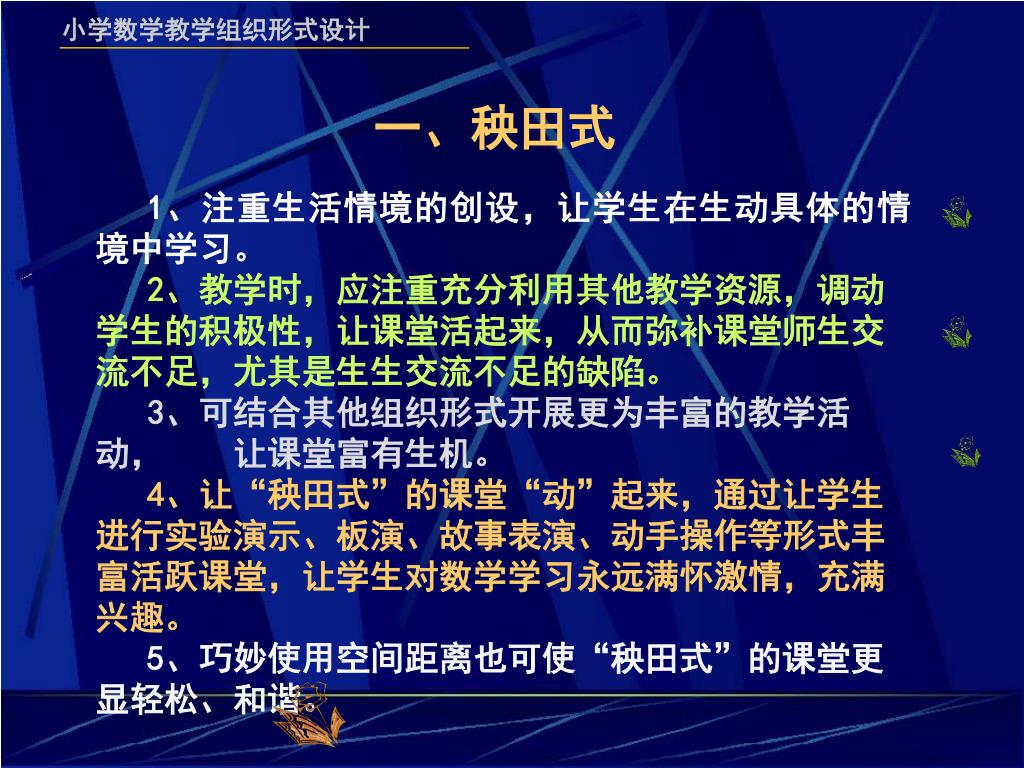 小学数学教学组织形式设计

一、秧田式

1、注重生活情境的创设，让学生在生动具体的情境中学习。

2、教学时，应注重充分利用其他教学资源，调动学生的积极性，让课堂活起来，从而弥补课堂师生交流不足，尤其是生生交流不足的缺陷。

3、可结合其他组织形式开展更为丰富的教学活动，　　让课堂富有生机。

4、让“秧田式”的课堂“动”起来，通过让学生进行实验演示、板演、故事表演、动手操作等形式丰富活跃课堂，让学生对数学学习永远满怀激情，充满兴趣。

5、巧妙使用空间距离也可使“秧田式”的课堂更显轻松、和谐。